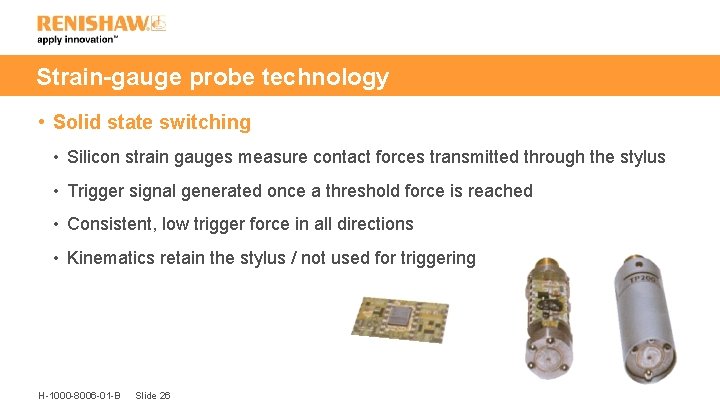 RENISHAW
apply innovation™

Strain-gauge probe technology

• Solid state switching

• Silicon strain gauges measure contact forces transmitted through the stylus

• Trigger signal generated once a threshold force is reached

• Consistent, low trigger force in all directions

• Kinematics retain the stylus / not used for triggering

TP200

H-1000-8006-01-B Slide 26